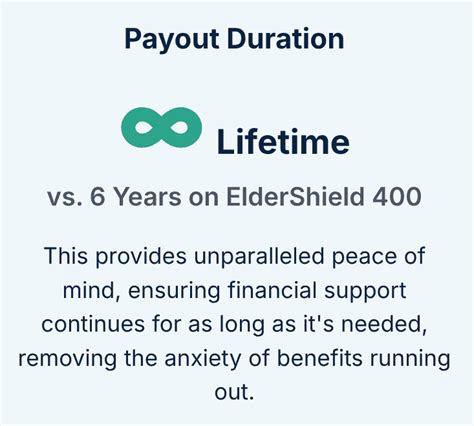 Payout Duration

Lifetime

vs. 6 Years on ElderShield 400

This provides unparalleled peace of mind, ensuring financial support continues for as long as it's needed, removing the anxiety of benefits running out.